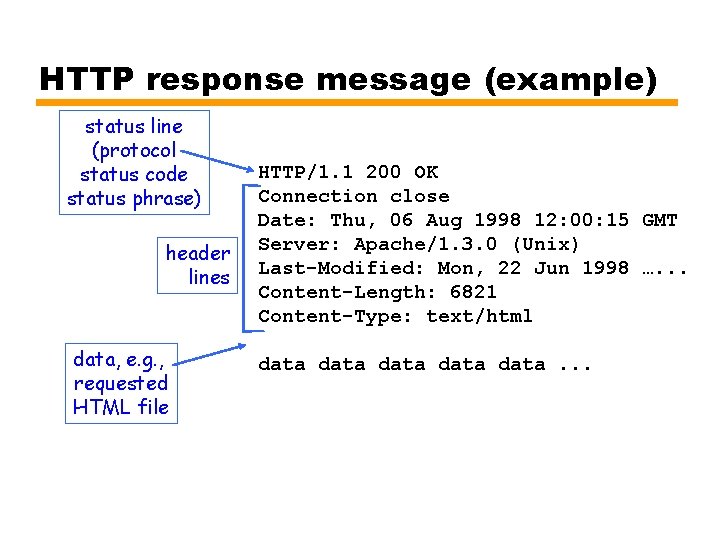 HTTP response message (example)

status line
(protocol
status code
status phrase)

header
lines

data, e.g.,
requested
HTML file

HTTP/1.1 200 OK
Connection close
Date: Thu, 06 Aug 1998 12:00:15 GMT
Server: Apache/1.3.0 (Unix)
Last-Modified: Mon, 22 Jun 1998 …...
Content-Length: 6821
Content-Type: text/html

data data data data data ...